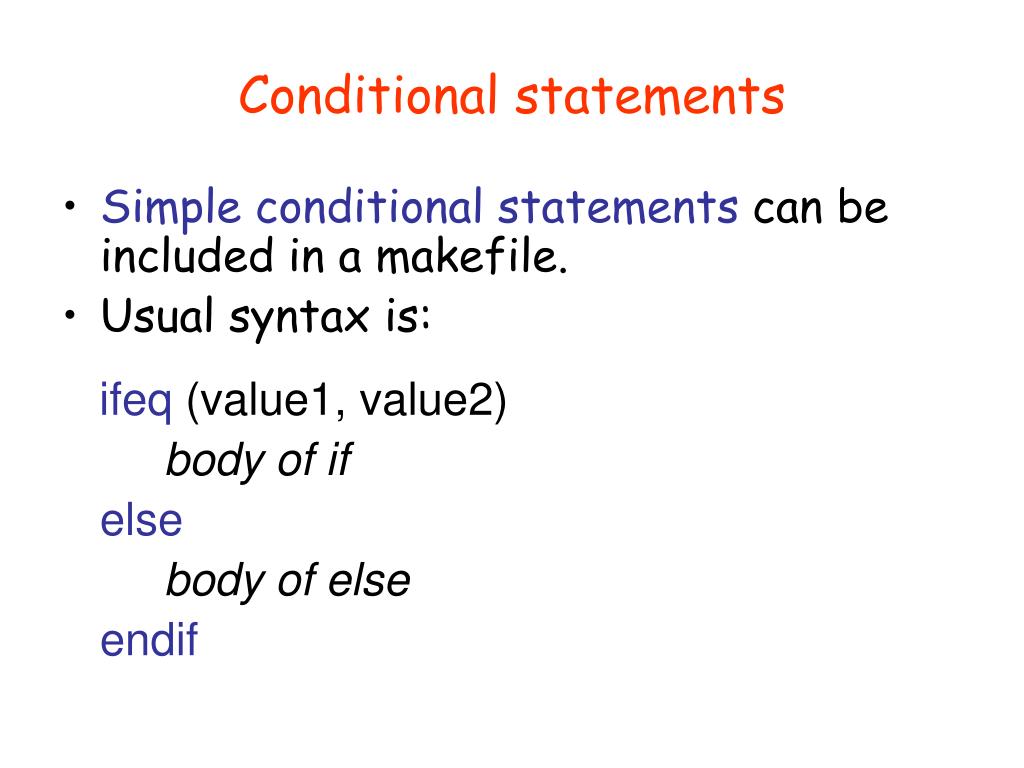 Conditional statements

• Simple conditional statements can be included in a makefile.
• Usual syntax is:

ifeq (value1, value2)
body of if
else
body of else
endif